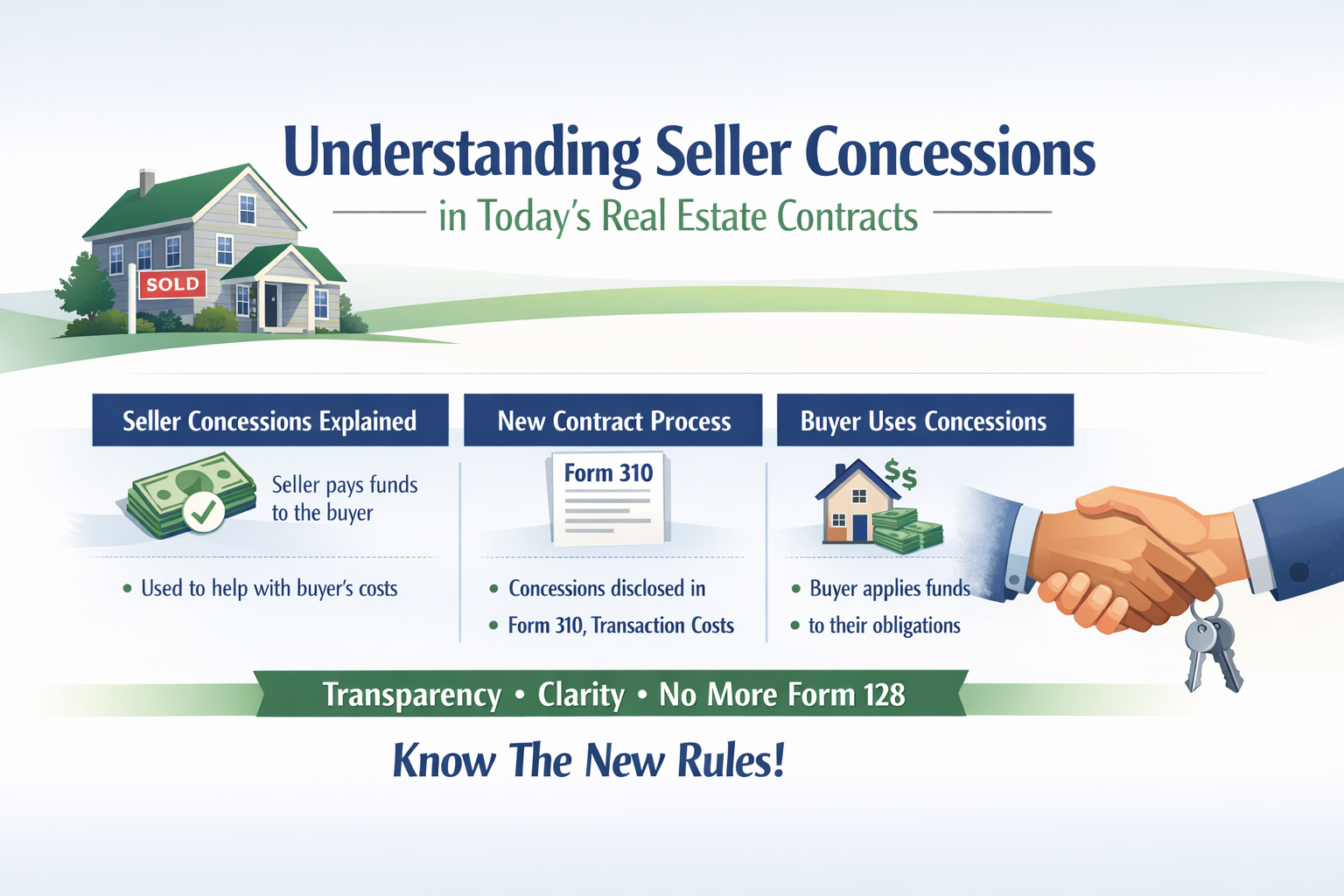 Understanding Seller Concessions

in Today's Real Estate Contracts

SOLD

Seller Concessions Explained

Seller pays funds to the buyer

• Used to help with buyer's costs

New Contract Process

Form 310

• Concessions disclosed in
• Form 310, Transaction Costs

Buyer Uses Concessions

$$

• Buyer applies funds
• to their obligations

Transparency • Clarity • No More Form 128

Know The New Rules!